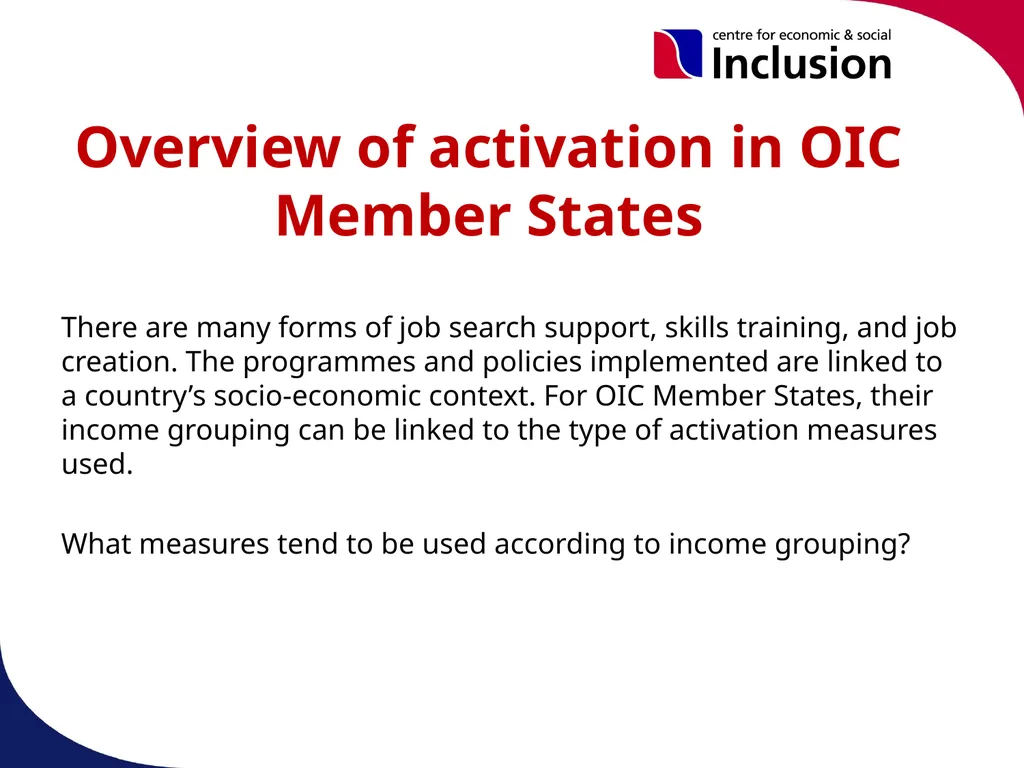 centre for economic & social
Inclusion

Overview of activation in OIC Member States

There are many forms of job search support, skills training, and job creation. The programmes and policies implemented are linked to a country’s socio-economic context. For OIC Member States, their income grouping can be linked to the type of activation measures used.

What measures tend to be used according to income grouping?